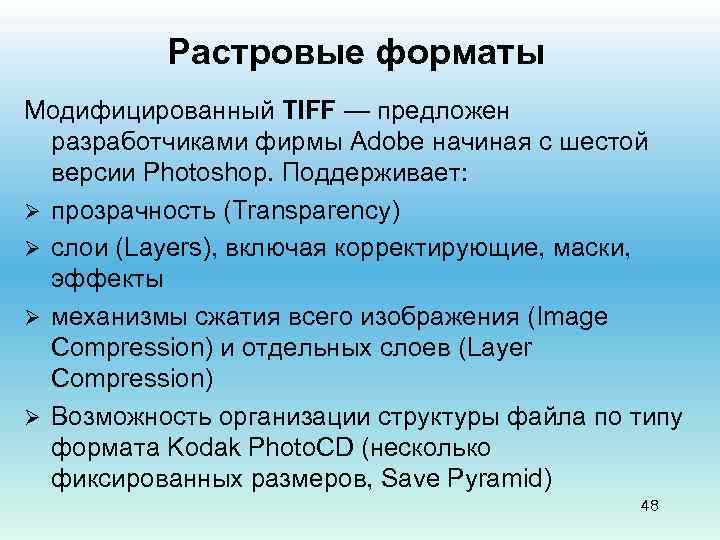 Растровые форматы

Модифицированный TIFF — предложен разработчиками фирмы Adobe начиная с шестой версии Photoshop. Поддерживает:

➢ прозрачность (Transparency)

➢ слои (Layers), включая корректирующие, маски, эффекты

➢ механизмы сжатия всего изображения (Image Compression) и отдельных слоев (Layer Compression)

➢ Возможность организации структуры файла по типу формата Kodak PhotoCD (несколько фиксированных размеров, Save Pyramid)

48